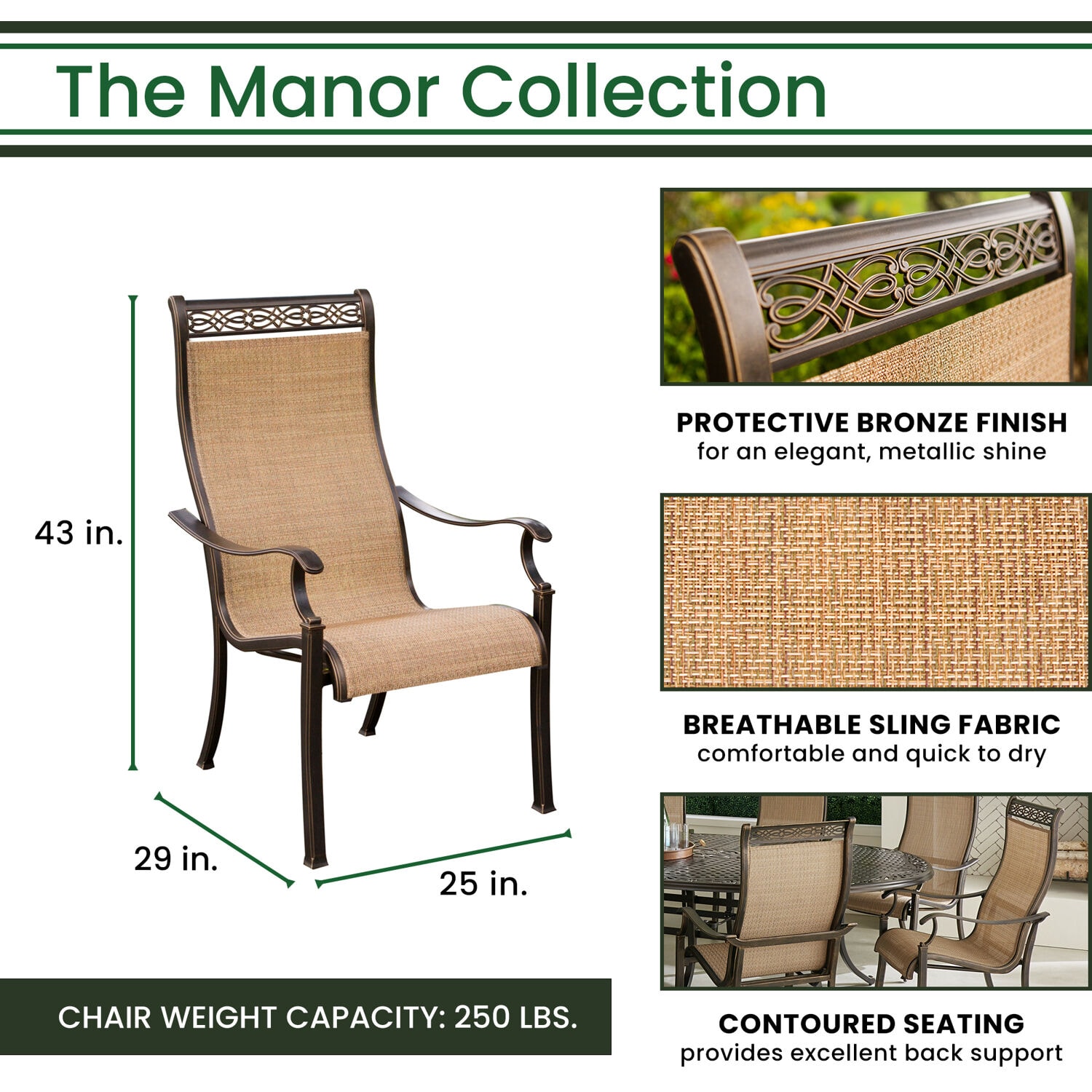 The Manor Collection

43 in.

29 in.

25 in.

CHAIR WEIGHT CAPACITY: 250 LBS.

PROTECTIVE BRONZE FINISH
for an elegant, metallic shine

BREATHABLE SLING FABRIC
comfortable and quick to dry

CONTOURED SEATING
provides excellent back support